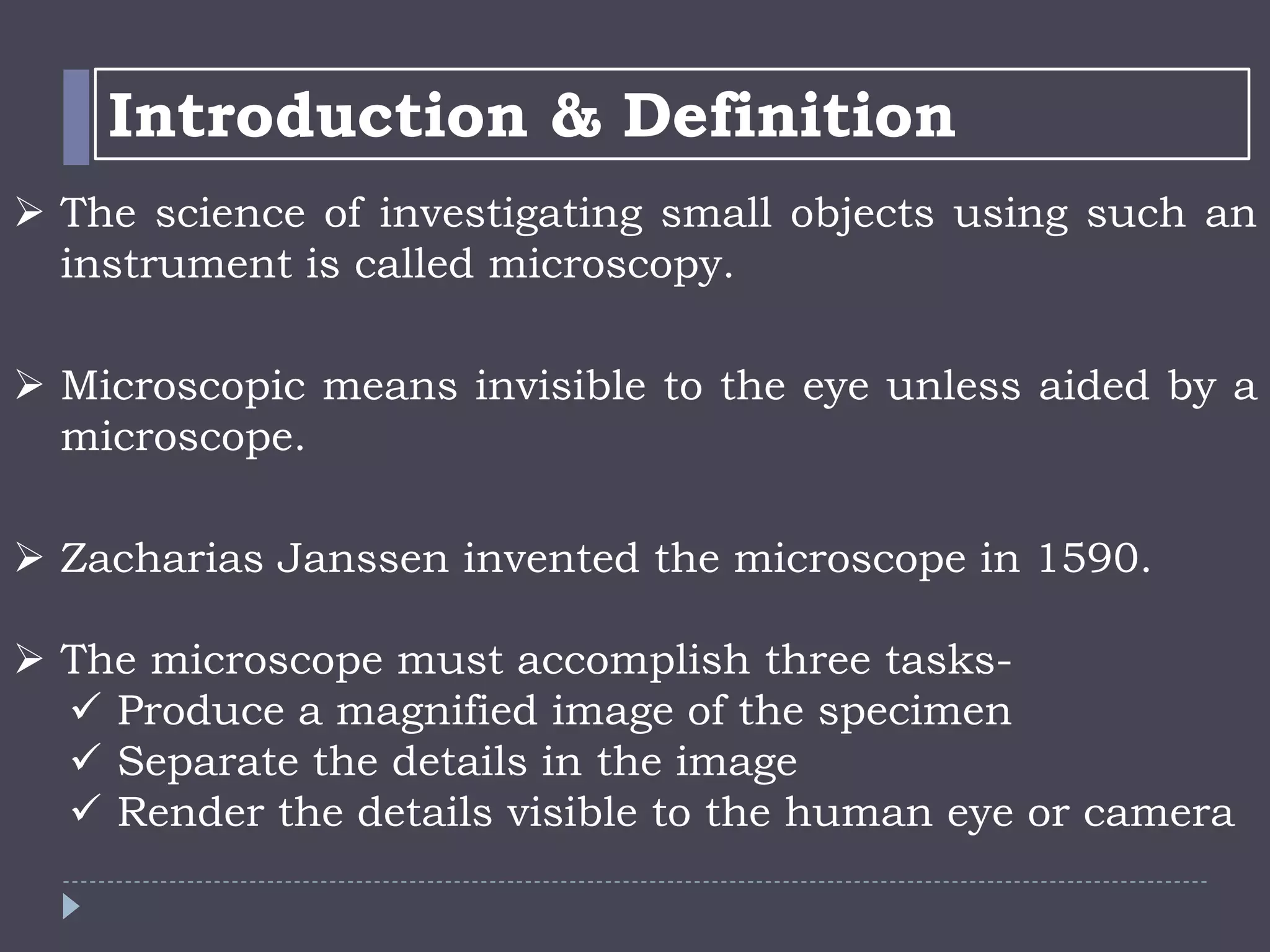 Introduction & Definition

➢ The science of investigating small objects using such an instrument is called microscopy.

➢ Microscopic means invisible to the eye unless aided by a microscope.

➢ Zacharias Janssen invented the microscope in 1590.

➢ The microscope must accomplish three tasks-
✓ Produce a magnified image of the specimen
✓ Separate the details in the image
✓ Render the details visible to the human eye or camera